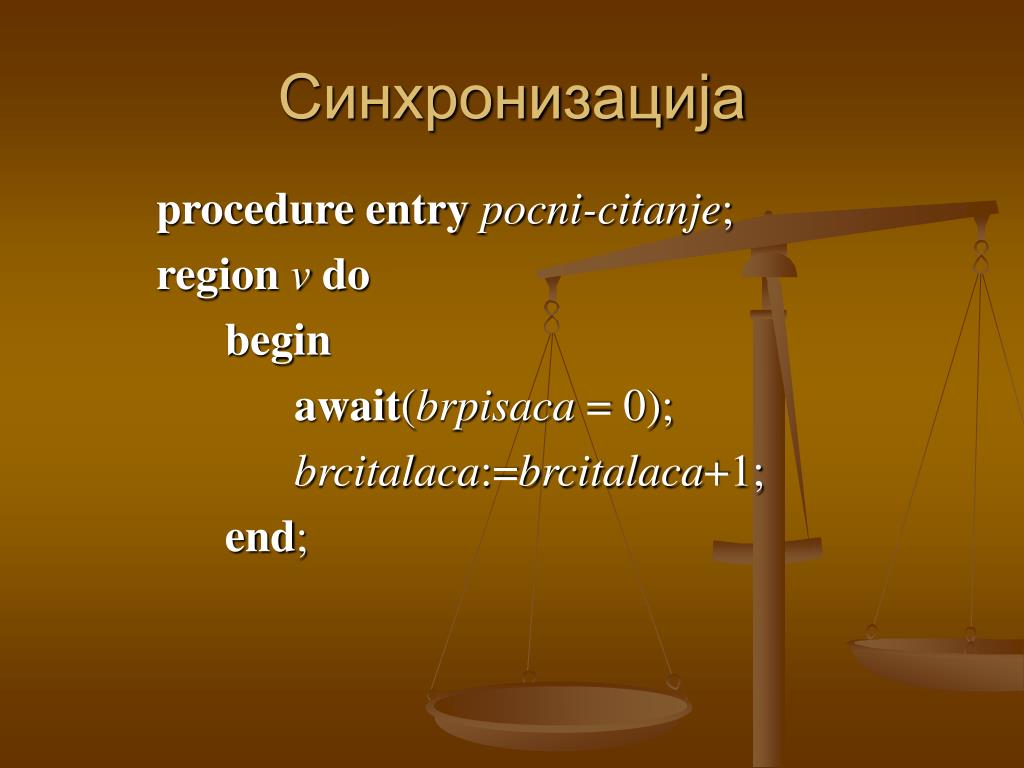 Синхронизација

procedure entry pocni-citanje;
region v do
begin
await(brpisaca = 0);
brcitalaca:=brcitalaca+1;
end;